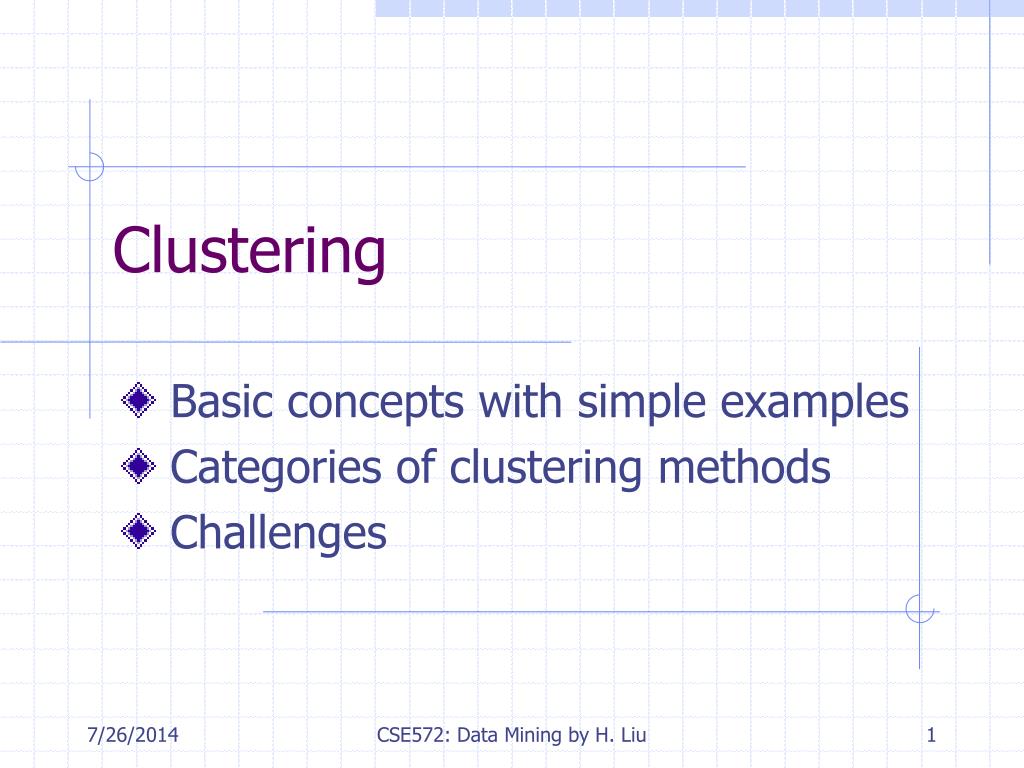 Clustering

Basic concepts with simple examples
Categories of clustering methods
Challenges

7/26/2014 CSE572: Data Mining by H. Liu 1